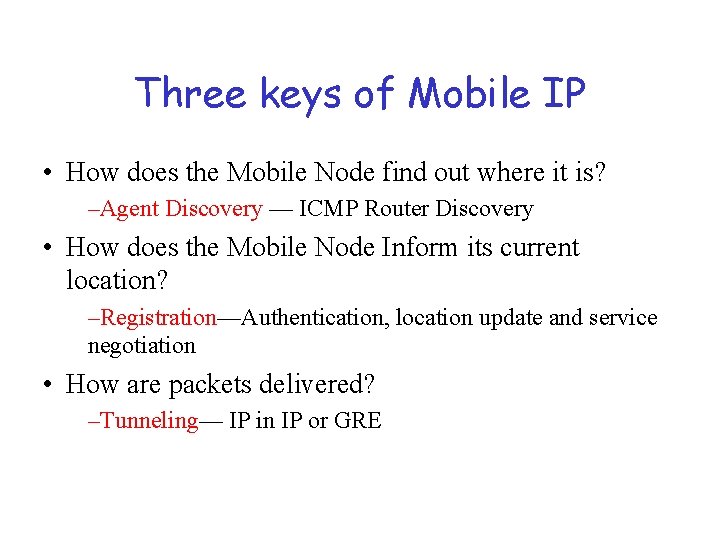 Three keys of Mobile IP

• How does the Mobile Node find out where it is?

–Agent Discovery — ICMP Router Discovery

• How does the Mobile Node Inform its current location?

–Registration—Authentication, location update and service negotiation

• How are packets delivered?

–Tunneling— IP in IP or GRE